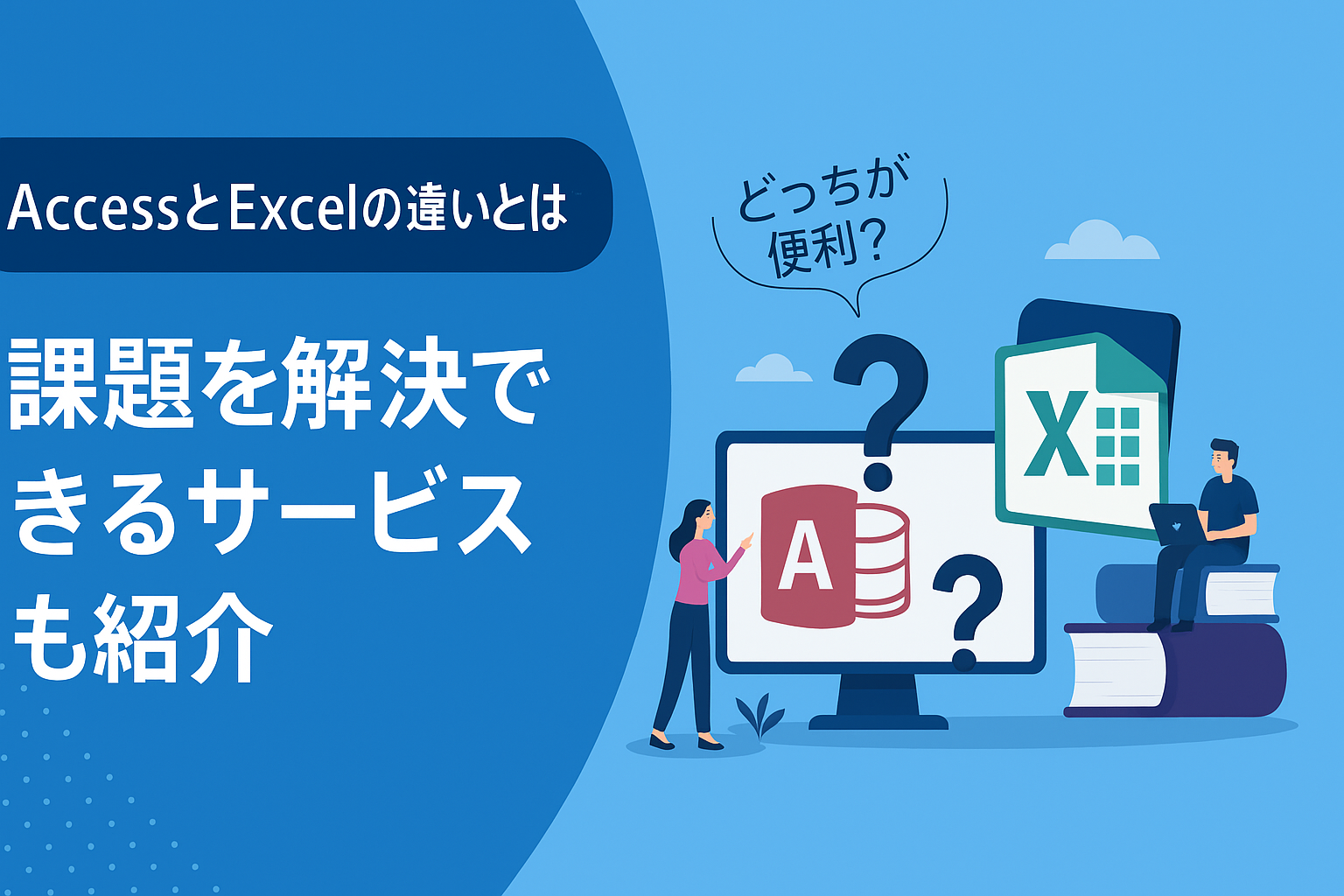 AccessとExcelの違いとは

課題を解決できるサービスも紹介

どっちが便利?

?

?

A

X